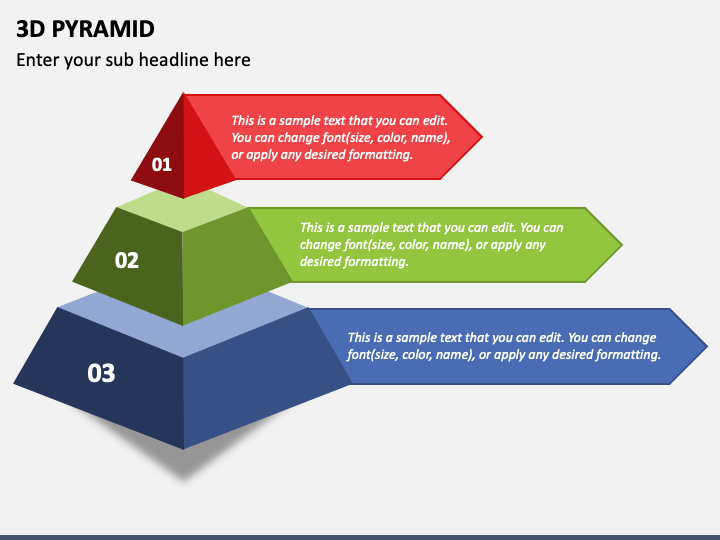 3D PYRAMID

Enter your sub headline here

01

This is a sample text that you can edit. You can change font(size, color, name), or apply any desired formatting.

02

This is a sample text that you can edit. You can change font(size, color, name), or apply any desired formatting.

03

This is a sample text that you can edit. You can change font(size, color, name), or apply any desired formatting.